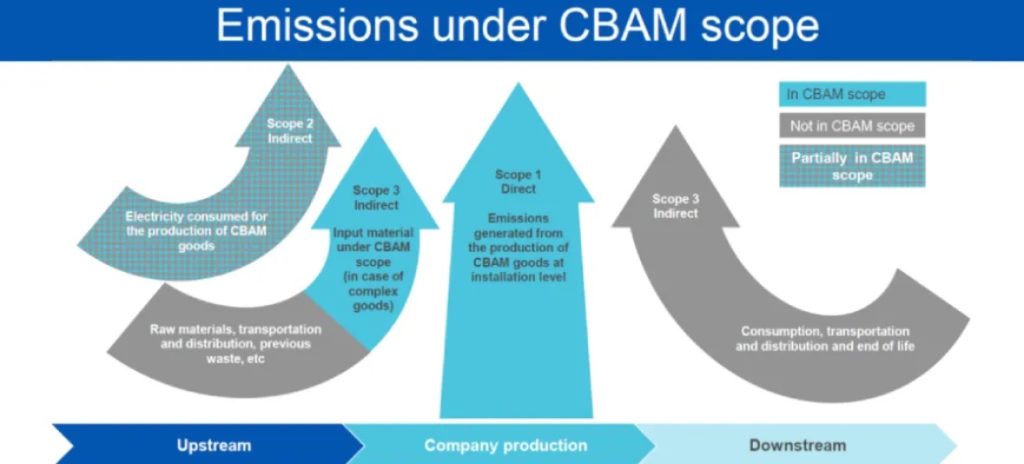 Emissions under CBAM scope

In CBAM scope

Not in CBAM scope

Partially in CBAM scope

Scope 2
Indirect

Electricity consumed for the production of CBAM goods

Scope 3
Indirect

Input material under CBAM scope (in case of complex goods)

Raw materials, transportation and distribution, previous waste, etc

Scope 1
Direct

Emissions generated from the production of CBAM goods at installation level

Scope 3
Indirect

Consumption, transportation and distribution and end of life

Upstream

Company production

Downstream